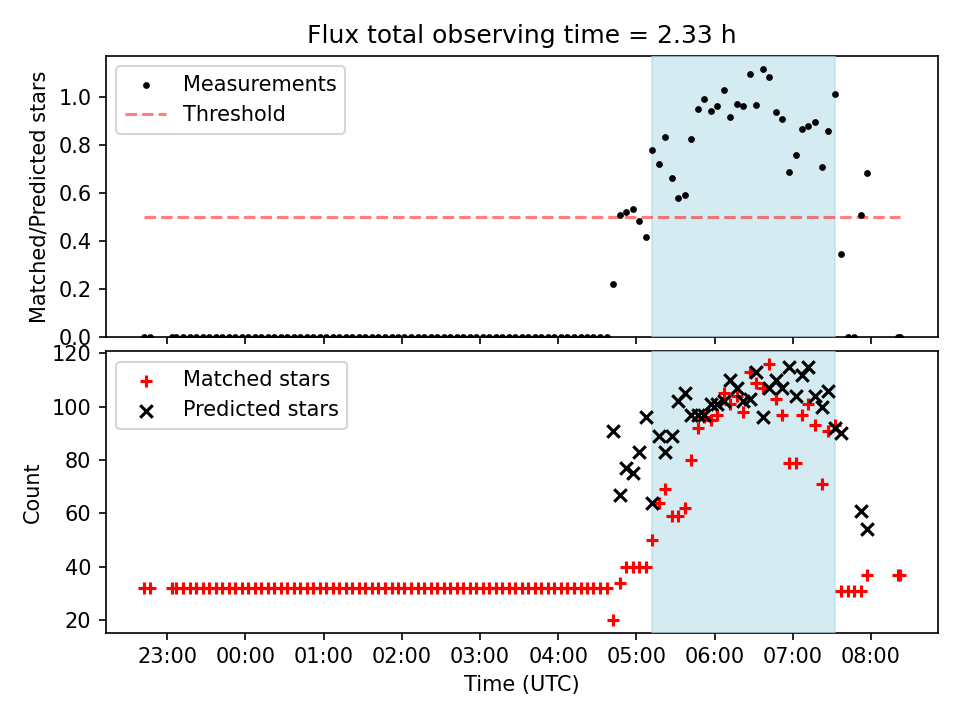 Flux total observing time = 2.33 h

Measurements
Threshold

Matched/Predicted stars

1.0
0.8
0.6
0.4
0.2
0.0

Matched stars
Predicted stars

Count

120
100
80
60
40
20

23:00
00:00
01:00
02:00
03:00
04:00
05:00
06:00
07:00
08:00

Time (UTC)